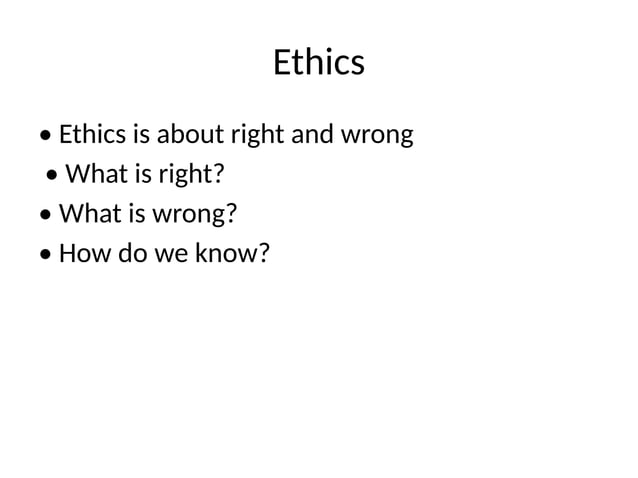 Ethics

• Ethics is about right and wrong
• What is right?
• What is wrong?
• How do we know?